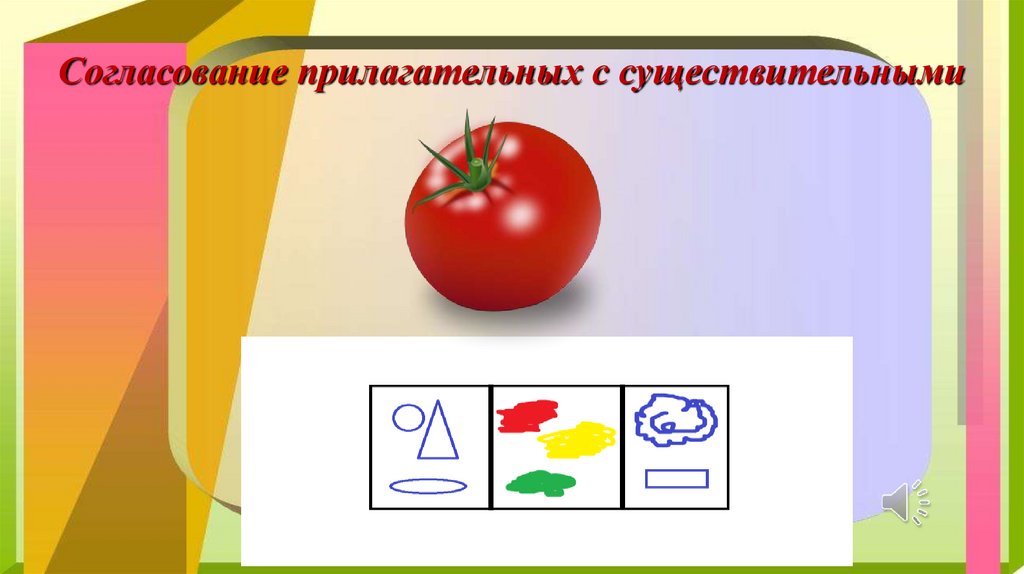 Согласование прилагательных с существительными